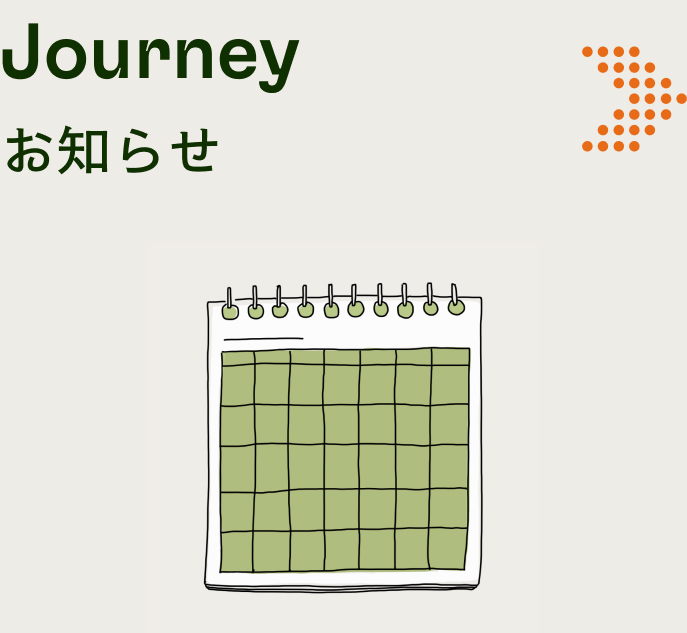 Journey
お知らせ